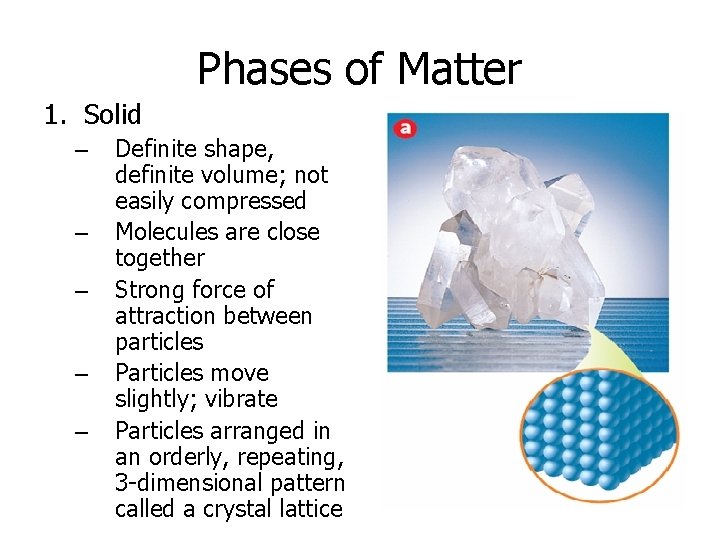 Phases of Matter

1. Solid
– Definite shape, definite volume; not easily compressed
– Molecules are close together
– Strong force of attraction between particles
– Particles move slightly; vibrate
– Particles arranged in an orderly, repeating, 3-dimensional pattern called a crystal lattice

a